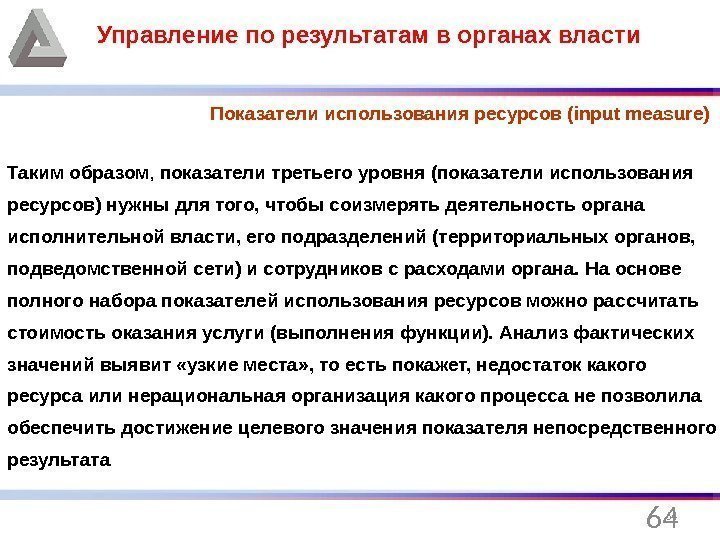 Управление по результатам в органах власти

Показатели использования ресурсов (input measure)

Таким образом, показатели третьего уровня (показатели использования ресурсов) нужны для того, чтобы соизмерять деятельность органа исполнительной власти, его подразделений (территориальных органов, подведомственной сети) и сотрудников с расходами органа. На основе полного набора показателей использования ресурсов можно рассчитать стоимость оказания услуги (выполнения функции). Анализ фактических значений выявит «узкие места», то есть покажет, недостаток какого ресурса или нерациональная организация какого процесса не позволила обеспечить достижение целевого значения показателя непосредственного результата

64